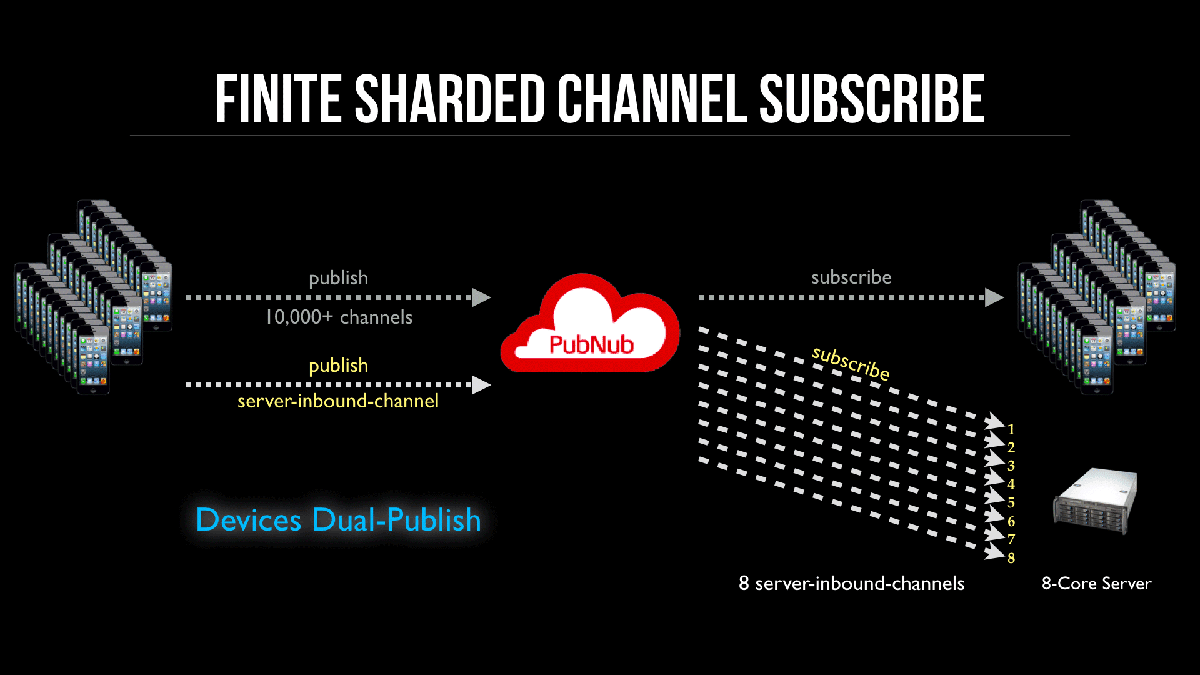 FINITE SHARDED CHANNEL SUBSCRIBE

publish

10,000+ channels

publish

server-inbound-channel

PubNub

subscribe

subscribe

1
2
3
4
5
6
7
8

Devices Dual-Publish

8 server-inbound-channels

8-Core Server